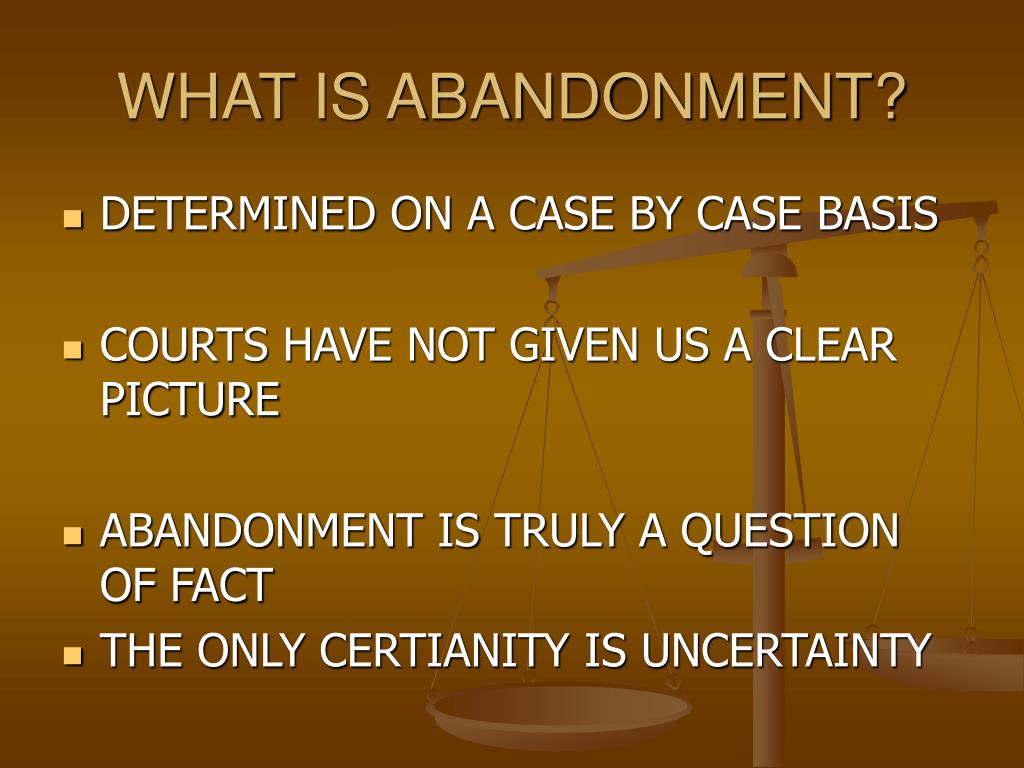 WHAT IS ABANDONMENT?

- DETERMINED ON A CASE BY CASE BASIS

- COURTS HAVE NOT GIVEN US A CLEAR PICTURE

- ABANDONMENT IS TRULY A QUESTION OF FACT
- THE ONLY CERTIANITY IS UNCERTAINTY